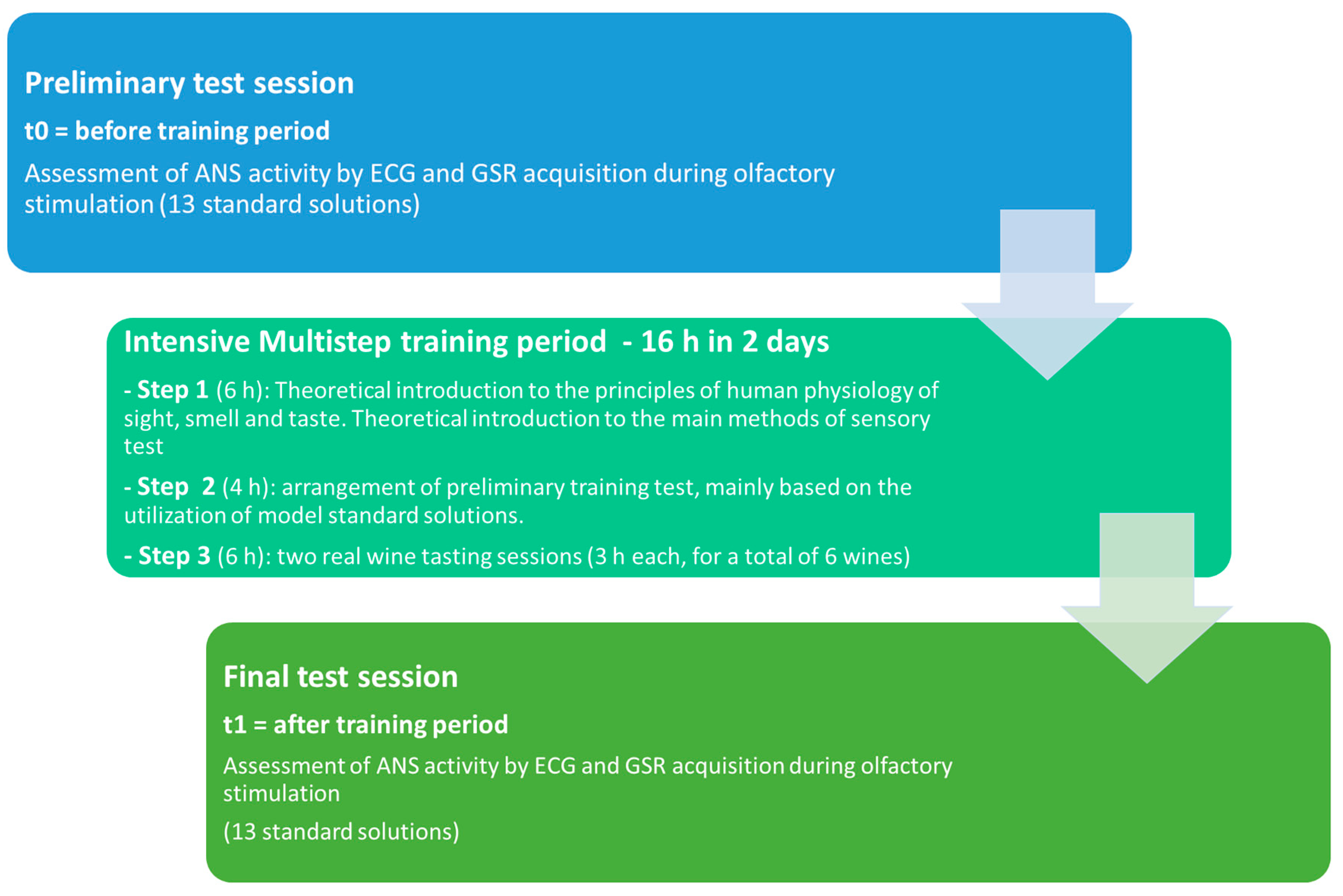 Preliminary test session

t0 = before training period

Assessment of ANS activity by ECG and GSR acquisition during olfactory stimulation (13 standard solutions)

Intensive Multistep training period - 16 h in 2 days

- Step 1 (6 h): Theoretical introduction to the principles of human physiology of sight, smell and taste. Theoretical introduction to the main methods of sensory test

- Step 2 (4 h): arrangement of preliminary training test, mainly based on the utilization of model standard solutions.

- Step 3 (6 h): two real wine tasting sessions (3 h each, for a total of 6 wines)

Final test session

t1 = after training period

Assessment of ANS activity by ECG and GSR acquisition during olfactory stimulation

(13 standard solutions)